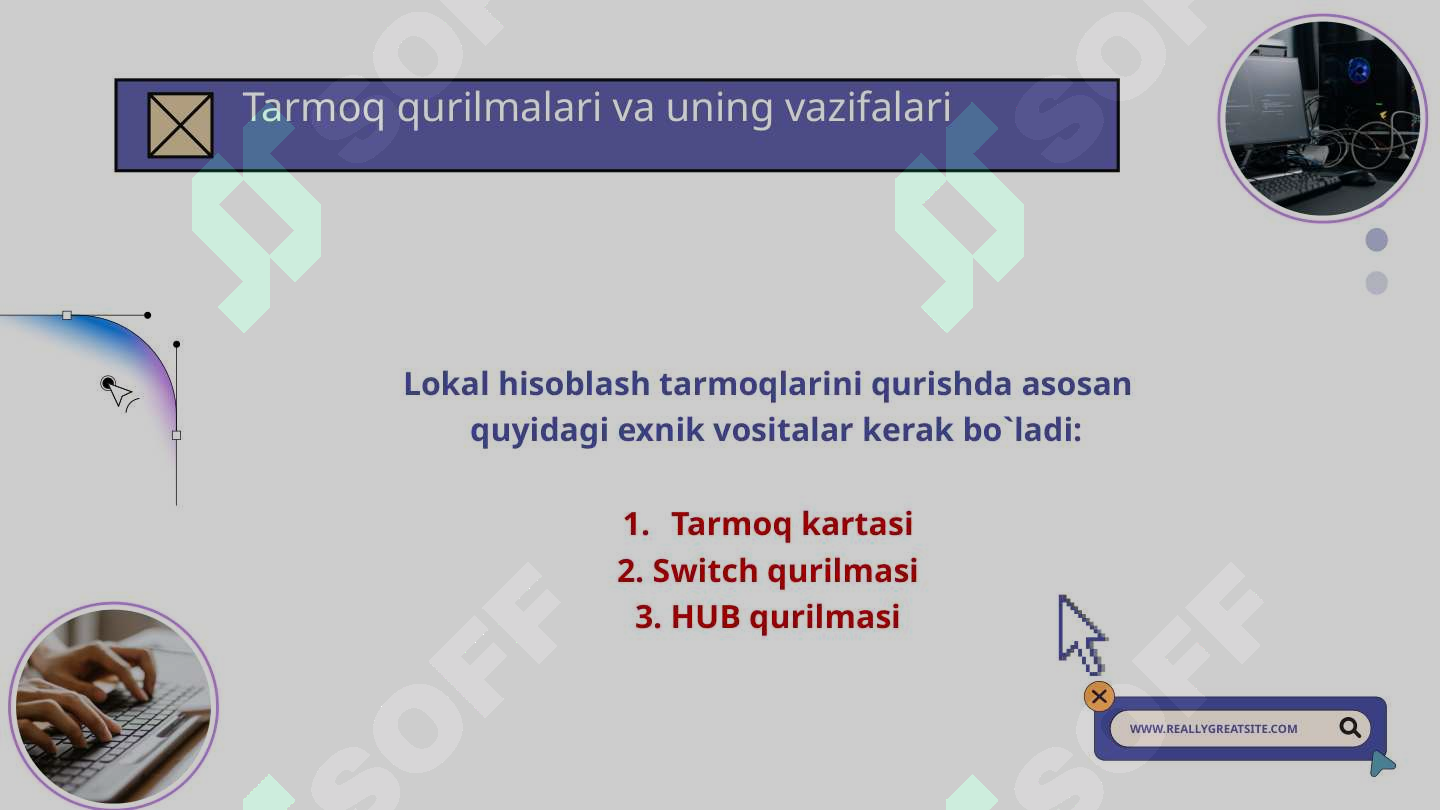 Tarmoq qurilmalari va uning vazifalari

Lokal hisoblash tarmoqlarini qurishda asosan quyidagi exnik vositalar kerak bo`ladi:

1. Tarmoq kartasi
2. Switch qurilmasi
3. HUB qurilmasi

WWW.REALLYGREATSITE.COM

SOFF SOFF SOFF SOFF